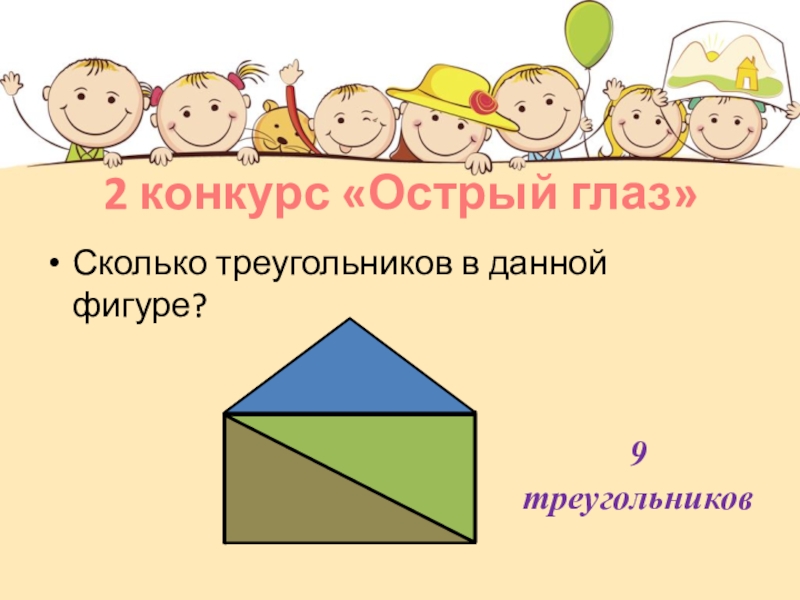 2 конкурс «Острый глаз»

• Сколько треугольников в данной фигуре?

9 треугольников